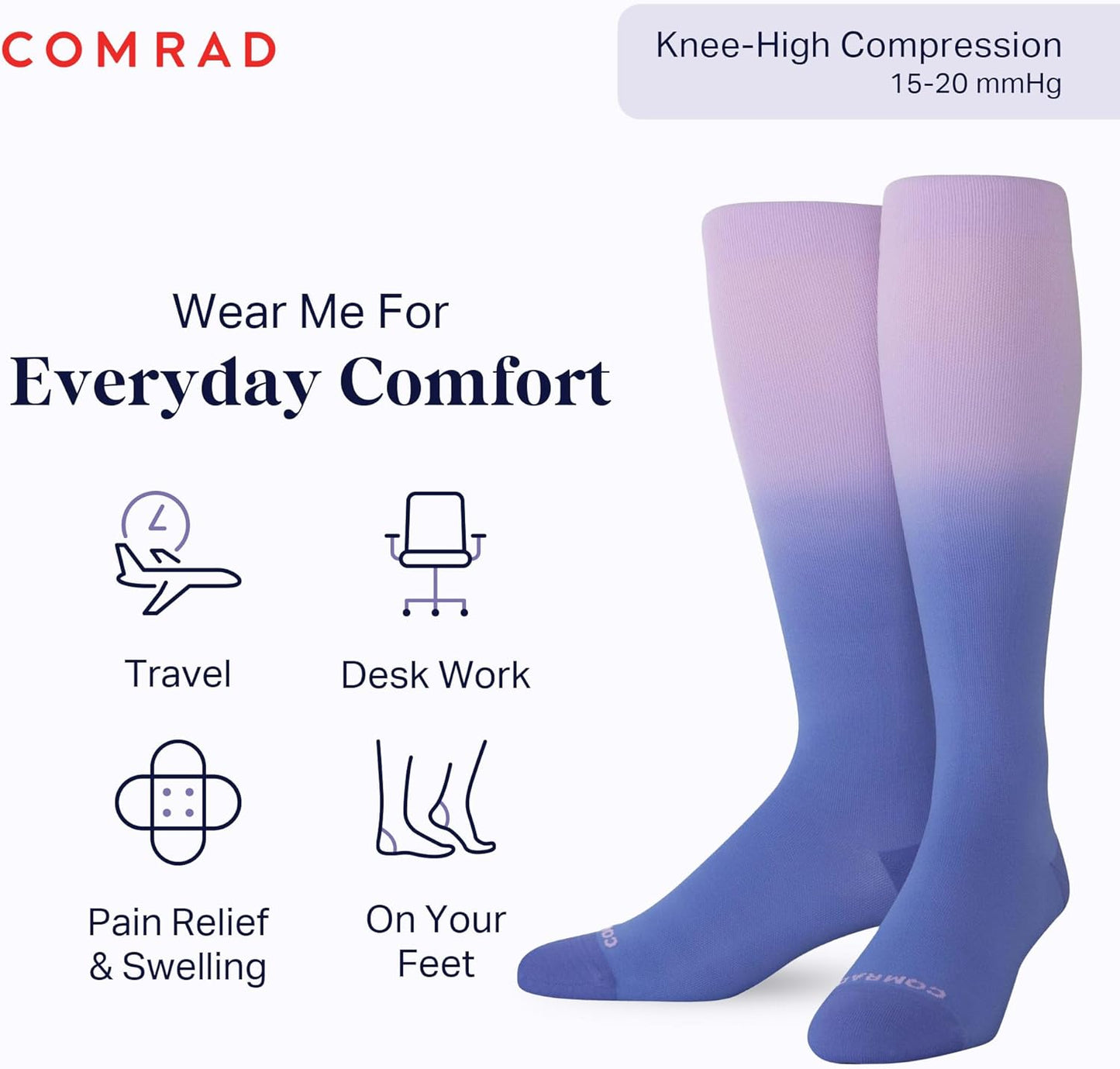 COMRAD

Knee-High Compression
15-20 mmHg

Wear Me For
Everyday Comfort

Travel

Desk Work

Pain Relief
& Swelling

On Your
Feet

COMRAD